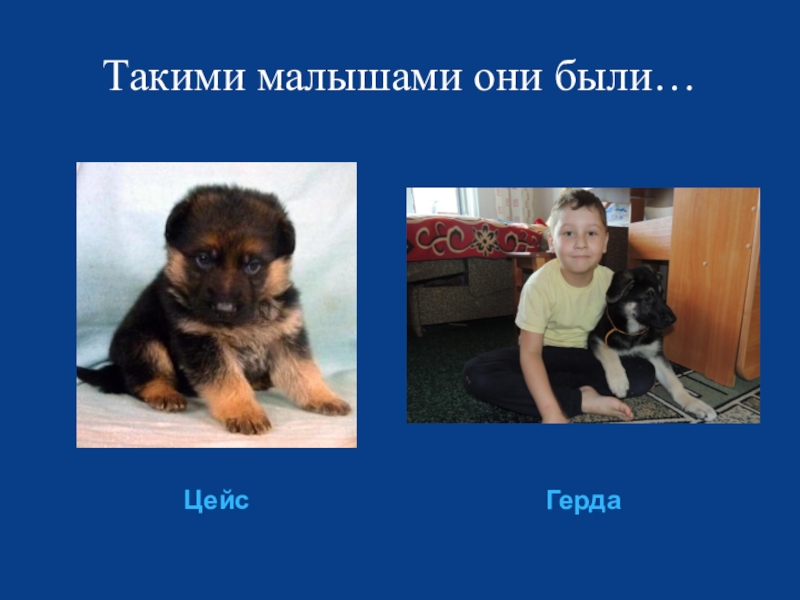 Такими малышами они были…

Цейс

Герда